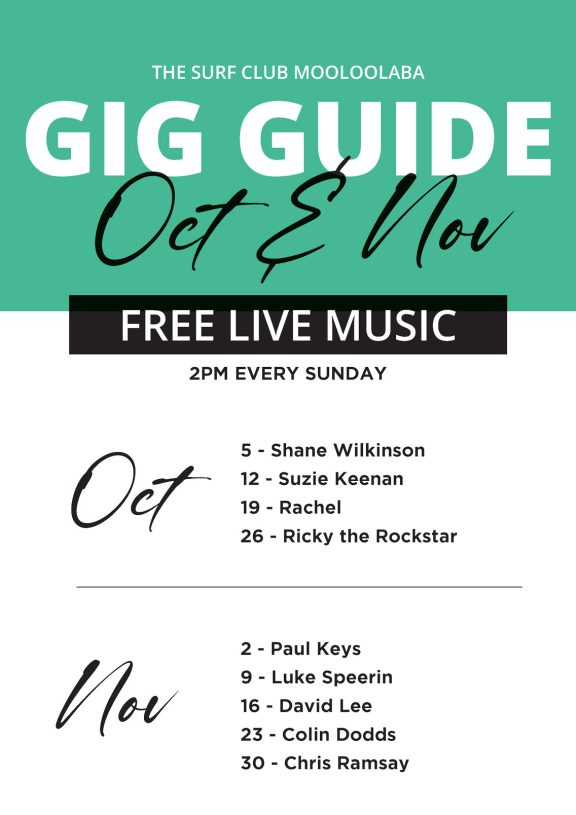 THE SURF CLUB MOOLOOLABA

GIG GUIDE

Oct & Nov

FREE LIVE MUSIC

2PM EVERY SUNDAY

Oct

5 - Shane Wilkinson
12 - Suzie Keenan
19 - Rachel
26 - Ricky the Rockstar

Nov

2 - Paul Keys
9 - Luke Speerin
16 - David Lee
23 - Colin Dodds
30 - Chris Ramsay